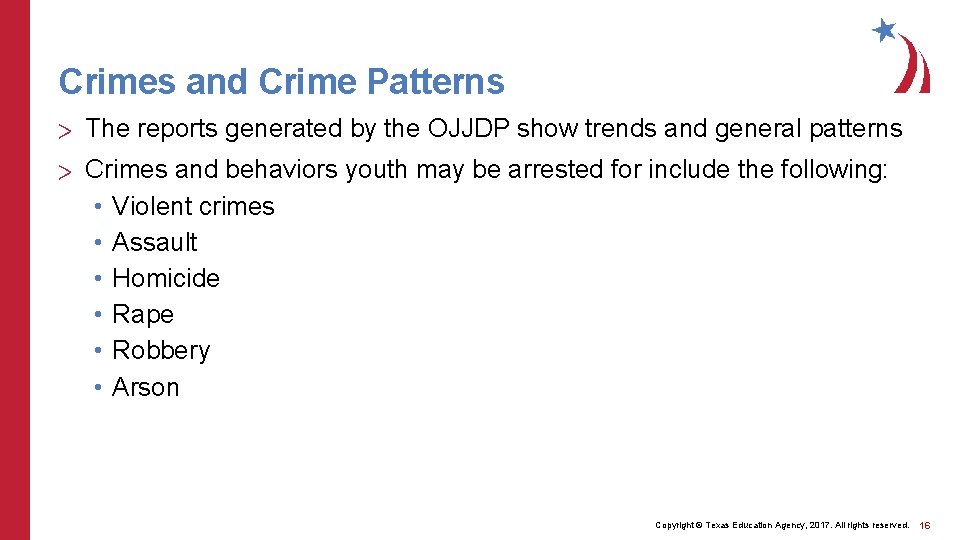 Crimes and Crime Patterns

> The reports generated by the OJJDP show trends and general patterns

> Crimes and behaviors youth may be arrested for include the following:
• Violent crimes
• Assault
• Homicide
• Rape
• Robbery
• Arson

Copyright © Texas Education Agency, 2017. All rights reserved. 16